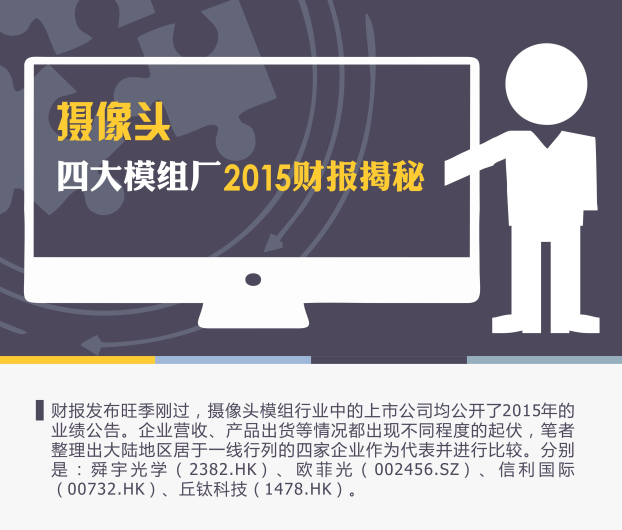 摄像头

四大模组厂2015财报揭秘

财报发布旺季刚过，摄像头模组行业中的上市公司均公开了2015年的业绩公告。企业营收、产品出货等情况都出现不同程度的起伏，笔者整理出大陆地区居于一线行列的四家企业作为代表并进行比较。分别是：舜宇光学（2382.HK）、欧菲光（002456.SZ）、信利国际（00732.HK）、丘钛科技（1478.HK）。